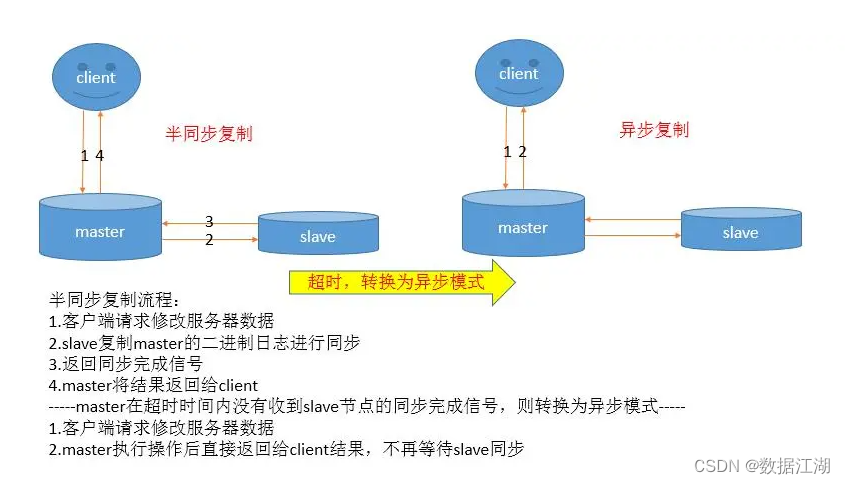 client

半同步复制

1 4

master

3
2

slave

client

异步复制

1 2

master

slave

超时，转换为异步模式

半同步复制流程：
1.客户端请求修改服务器数据
2.slave复制master的二进制日志进行同步
3.返回同步完成信号
4.master将结果返回给client
-----master在超时时间内没有收到slave节点的同步完成信号，则转换为异步模式-----
1.客户端请求修改服务器数据
2.master执行操作后直接返回给client结果，不再等待slave同步

CSDN @数据江湖